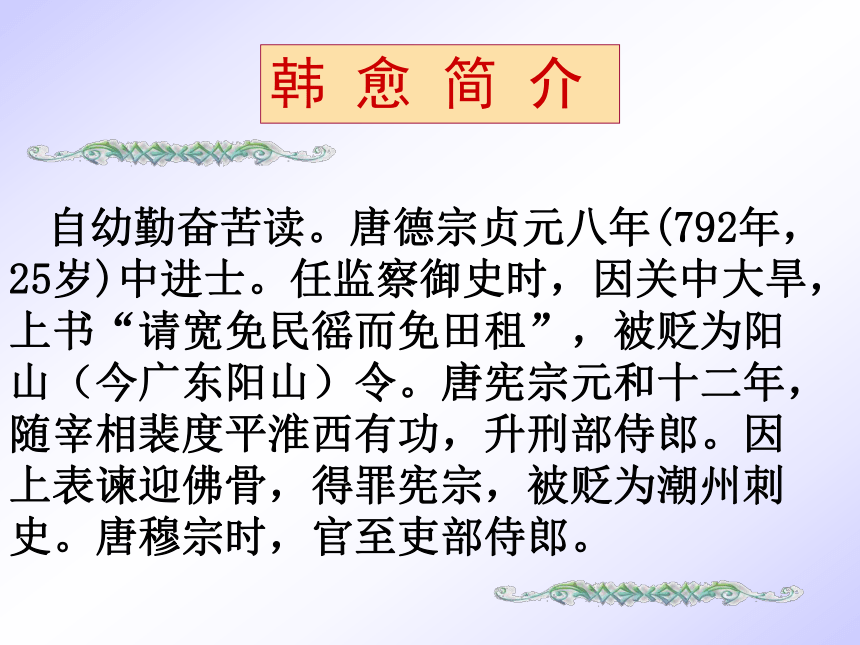 韩 愈 简 介

自幼勤奋苦读。唐德宗贞元八年(792年，25岁)中进士。任监察御史时，因关中大旱，上书“请宽免民徭而免田租”，被贬为阳山（今广东阳山）令。唐宪宗元和十二年，随宰相裴度平淮西有功，升刑部侍郎。因上表谏迎佛骨，得罪宪宗，被贬为潮州刺史。唐穆宗时，官至吏部侍郎。